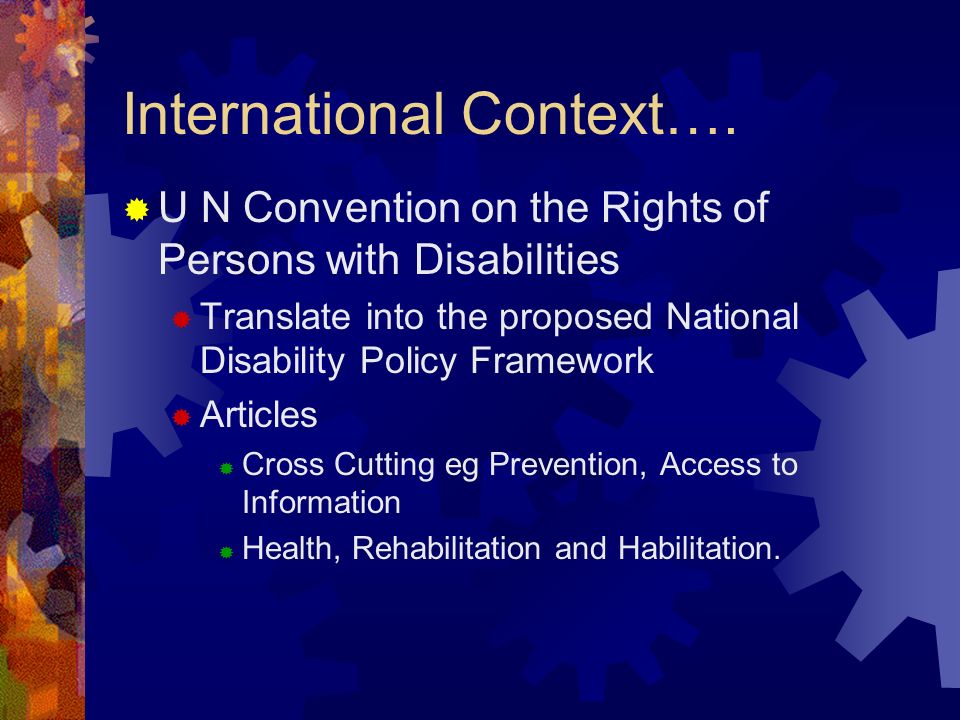 International Context….

U N Convention on the Rights of Persons with Disabilities

Translate into the proposed National Disability Policy Framework

Articles

Cross Cutting eg Prevention, Access to Information

Health, Rehabilitation and Habilitation.